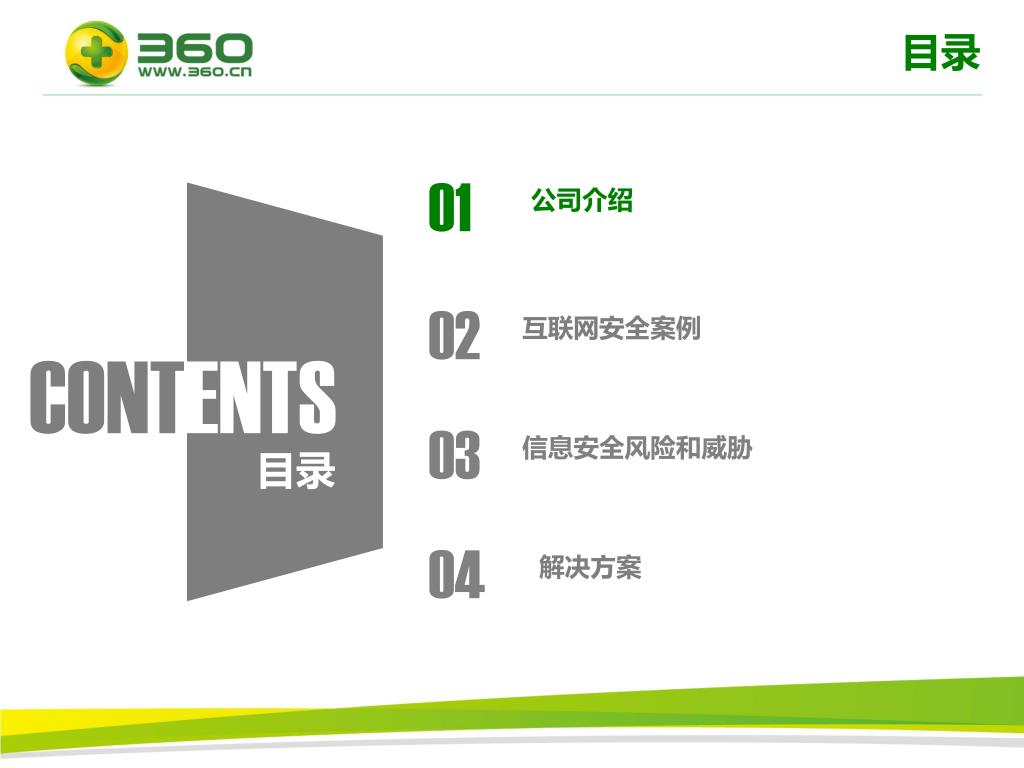 360
WWW.360.cn

目录

CONTENTS
目录

01 公司介绍

02 互联网安全案例

03 信息安全风险和威胁

04 解决方案